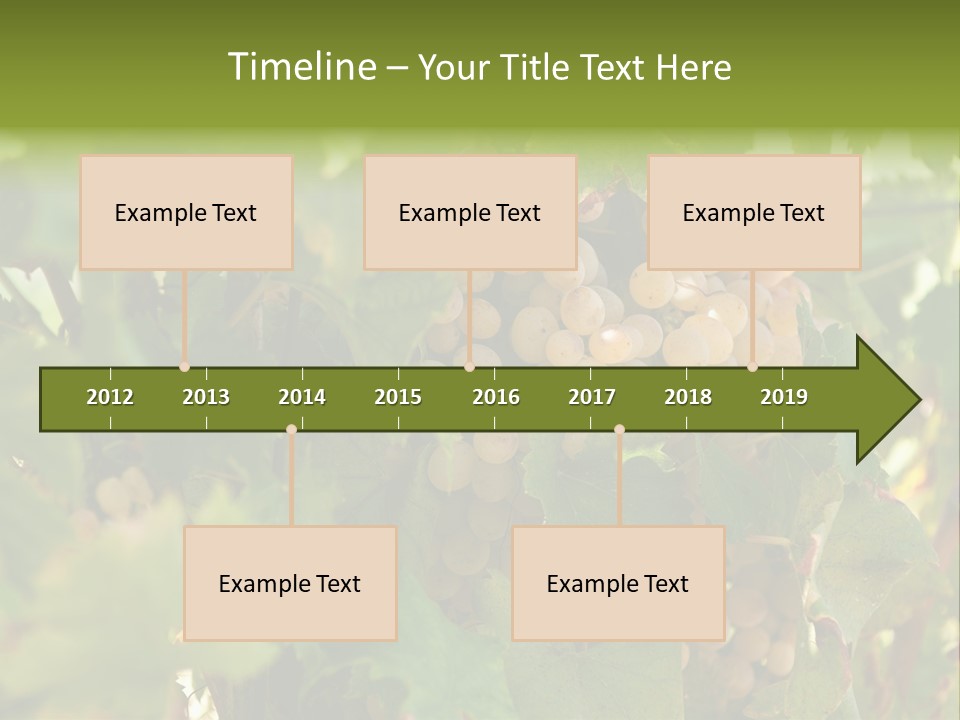 Timeline – Your Title Text Here

Example Text

Example Text

Example Text

2012 2013 2014 2015 2016 2017 2018 2019

Example Text

Example Text